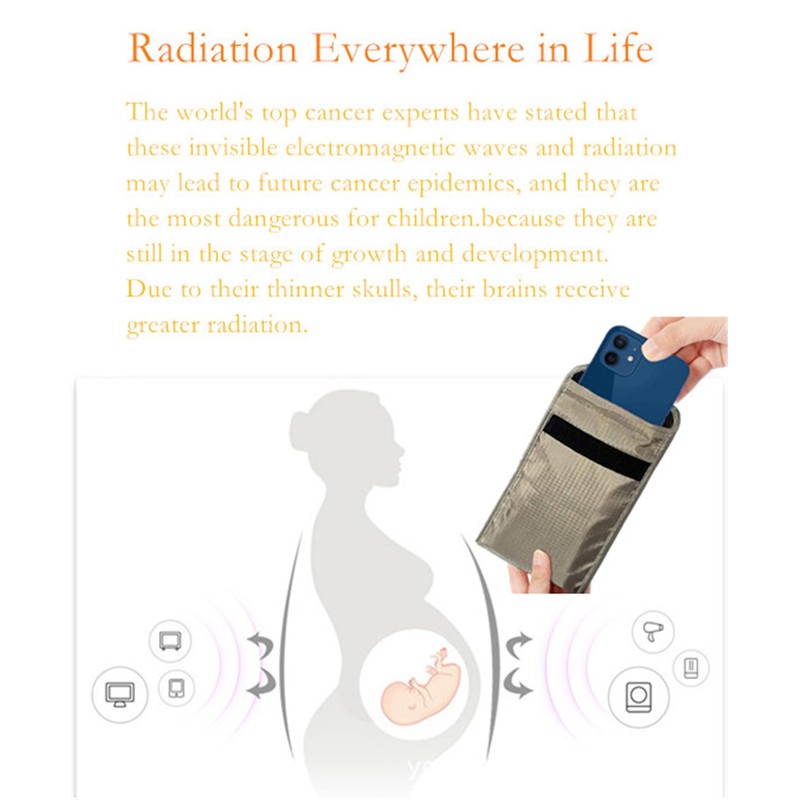 Radiation Everywhere in Life

The world's top cancer experts have stated that these invisible electromagnetic waves and radiation may lead to future cancer epidemics, and they are the most dangerous for children.because they are still in the stage of growth and development. Due to their thinner skulls, their brains receive greater radiation.